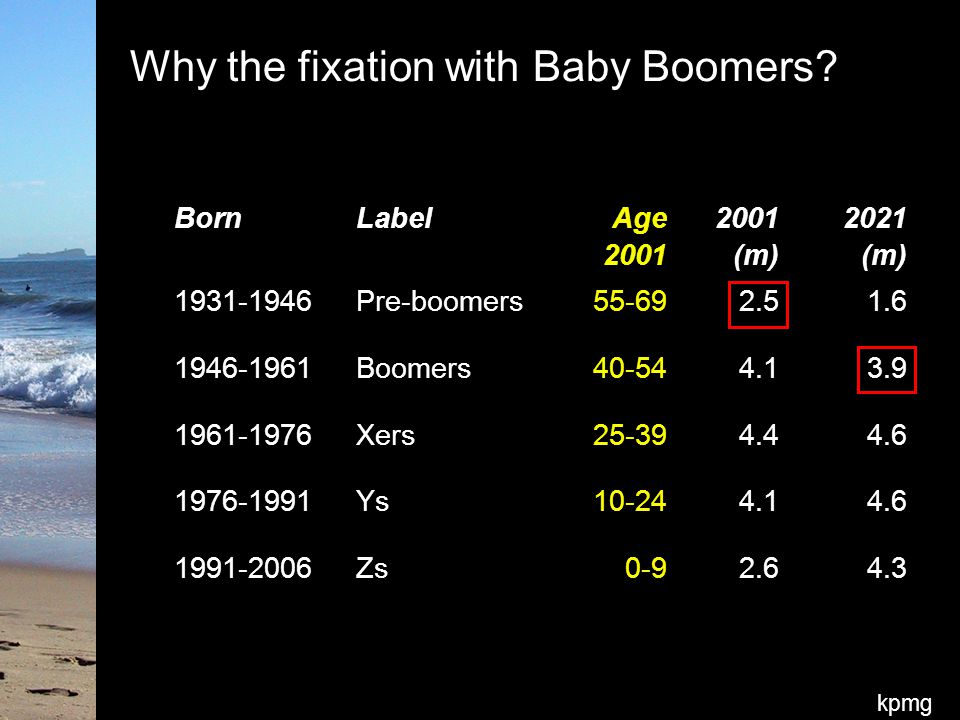 Why the fixation with Baby Boomers?

| Born | Label | Age 2001 | 2001 (m) | 2021 (m) |
|---|---|---|---|---|
| 1931-1946 | Pre-boomers | 55-69 | 2.5 | 1.6 |
| 1946-1961 | Boomers | 40-54 | 4.1 | 3.9 |
| 1961-1976 | Xers | 25-39 | 4.4 | 4.6 |
| 1976-1991 | Ys | 10-24 | 4.1 | 4.6 |
| 1991-2006 | Zs | 0-9 | 2.6 | 4.3 |

kpmg